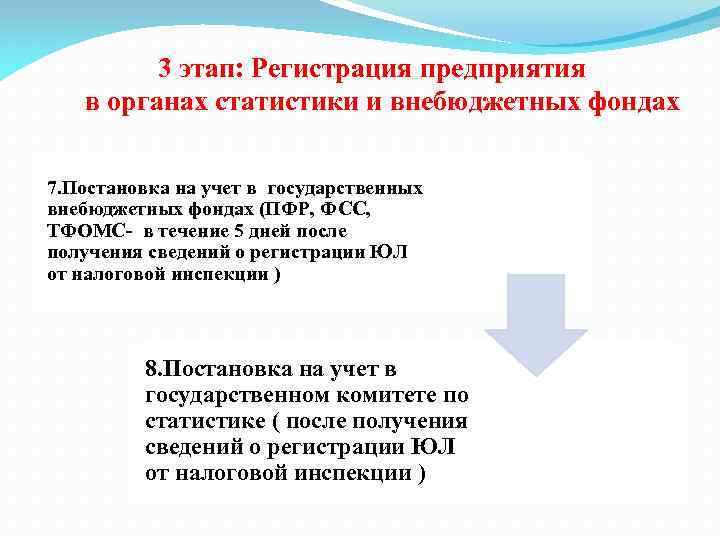 3 этап: Регистрация предприятия в органах статистики и внебюджетных фондах

7.Постановка на учет в государственных внебюджетных фондах (ПФР, ФСС, ТФОМС- в течение 5 дней после получения сведений о регистрации ЮЛ от налоговой инспекции )

8.Постановка на учет в государственном комитете по статистике ( после получения сведений о регистрации ЮЛ от налоговой инспекции )